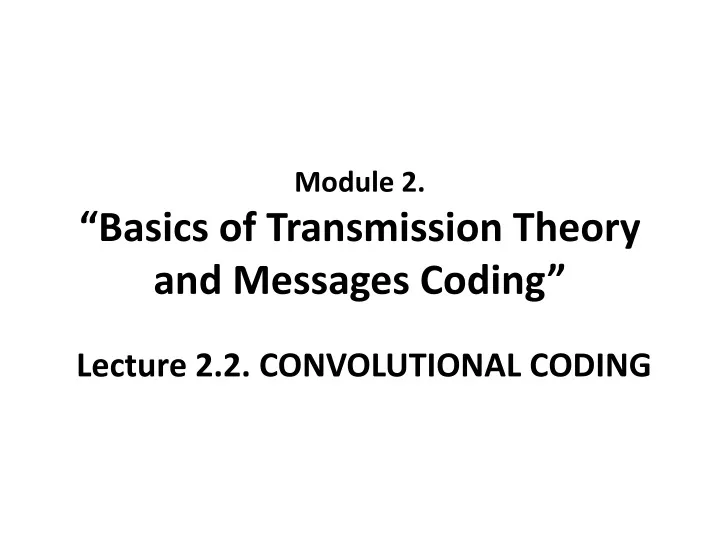 Module 2.
“Basics of Transmission Theory and Messages Coding”

Lecture 2.2. CONVOLUTIONAL CODING